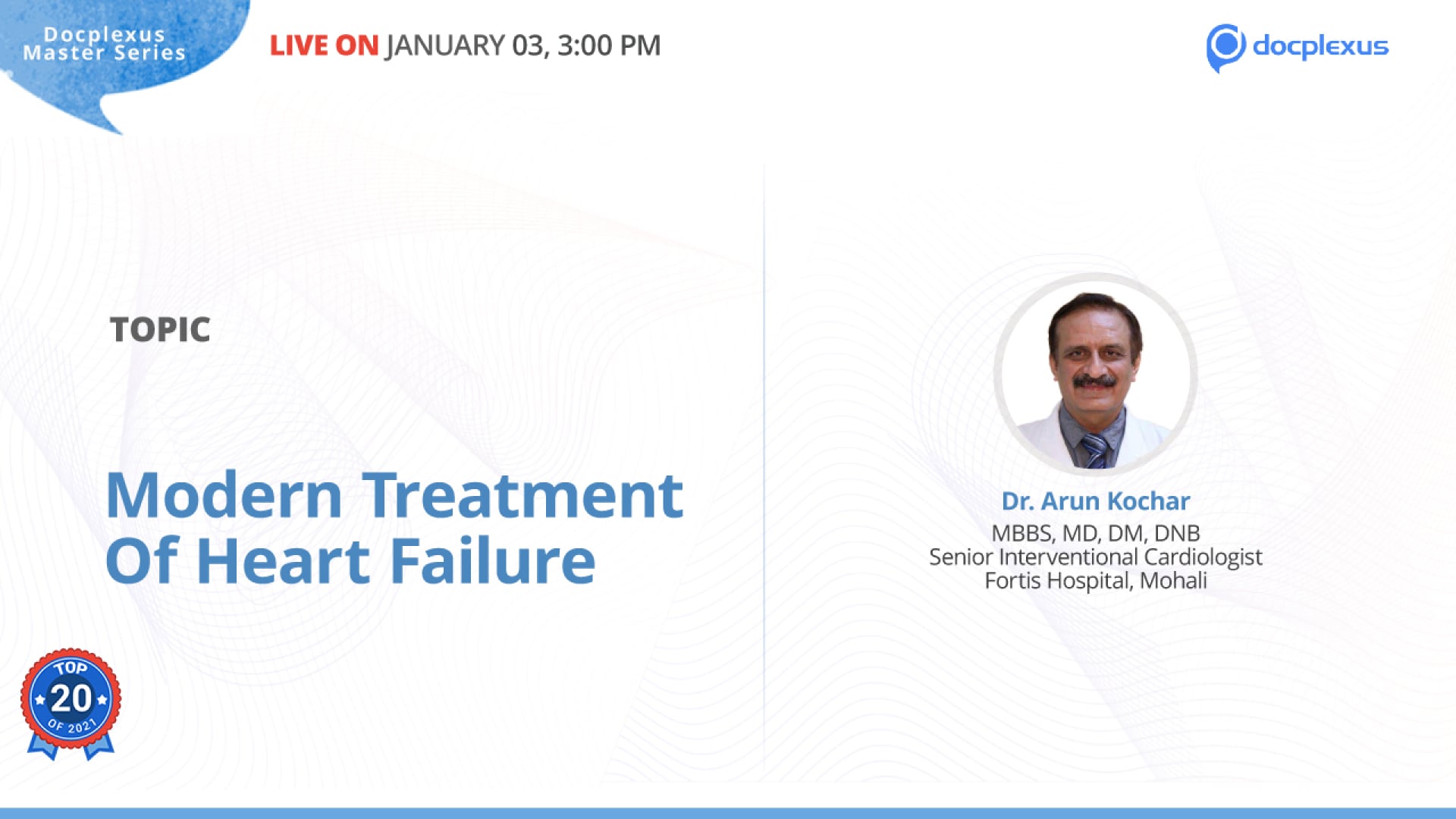 Docplexus Master Series

LIVE ON JANUARY 03, 3:00 PM

docplexus

TOPIC

Modern Treatment Of Heart Failure

Dr. Arun Kochar
MBBS, MD, DM, DNB
Senior Interventional Cardiologist
Fortis Hospital, Mohali

TOP 20 OF 2021